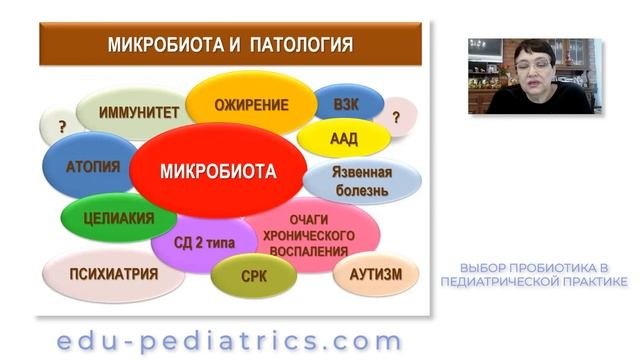 МИКРОБИОТА И ПАТОЛОГИЯ

?

ИММУНИТЕТ

ОЖИРЕНИЕ

ВЗК

?

ААД

АТОПИЯ

МИКРОБИОТА

Язвенная болезнь

ЦЕЛИАКИЯ

СД 2 типа

ОЧАГИ ХРОНИЧЕСКОГО ВОСПАЛЕНИЯ

ПСИХИАТРИЯ

СРК

АУТИЗМ

ВЫБОР ПРОБИОТИКА В ПЕДИАТРИЧЕСКОЙ ПРАКТИКЕ

edu-pediatrics.com